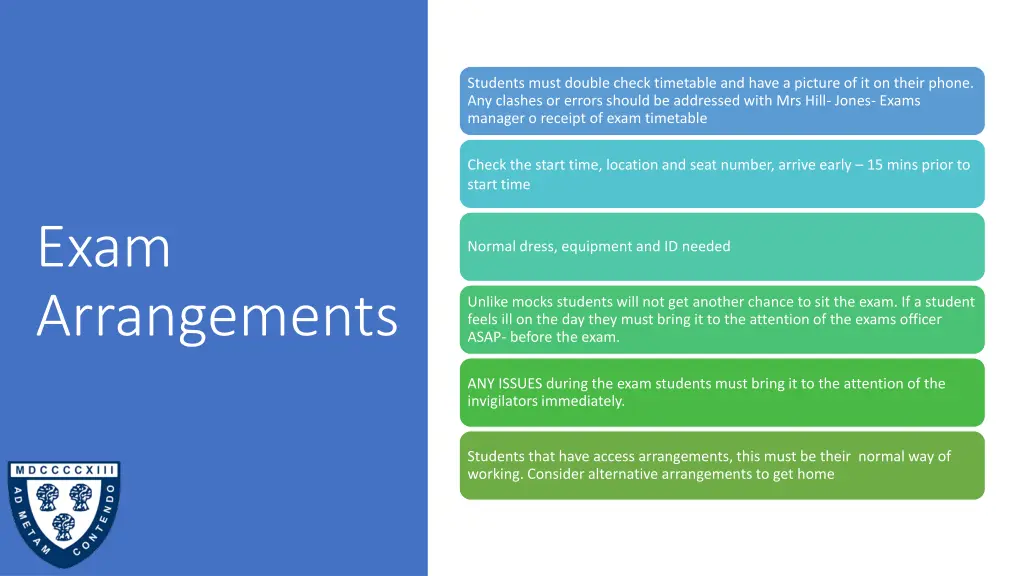 Exam Arrangements

MDCCCCXIII

AD METAM CONTENDO

Students must double check timetable and have a picture of it on their phone. Any clashes or errors should be addressed with Mrs Hill- Jones- Exams manager o receipt of exam timetable

Check the start time, location and seat number, arrive early – 15 mins prior to start time

Normal dress, equipment and ID needed

Unlike mocks students will not get another chance to sit the exam. If a student feels ill on the day they must bring it to the attention of the exams officer ASAP- before the exam.

ANY ISSUES during the exam students must bring it to the attention of the invigilators immediately.

Students that have access arrangements, this must be their normal way of working. Consider alternative arrangements to get home